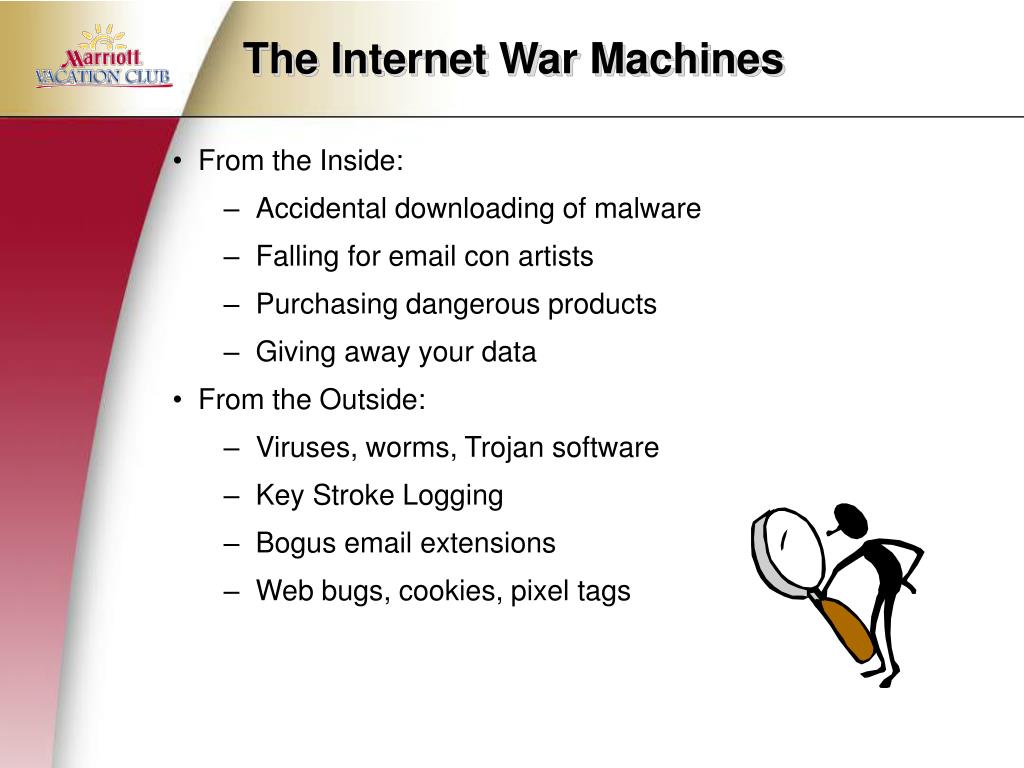 Marriott
VACATION CLUB

The Internet War Machines

• From the Inside:
– Accidental downloading of malware
– Falling for email con artists
– Purchasing dangerous products
– Giving away your data
• From the Outside:
– Viruses, worms, Trojan software
– Key Stroke Logging
– Bogus email extensions
– Web bugs, cookies, pixel tags